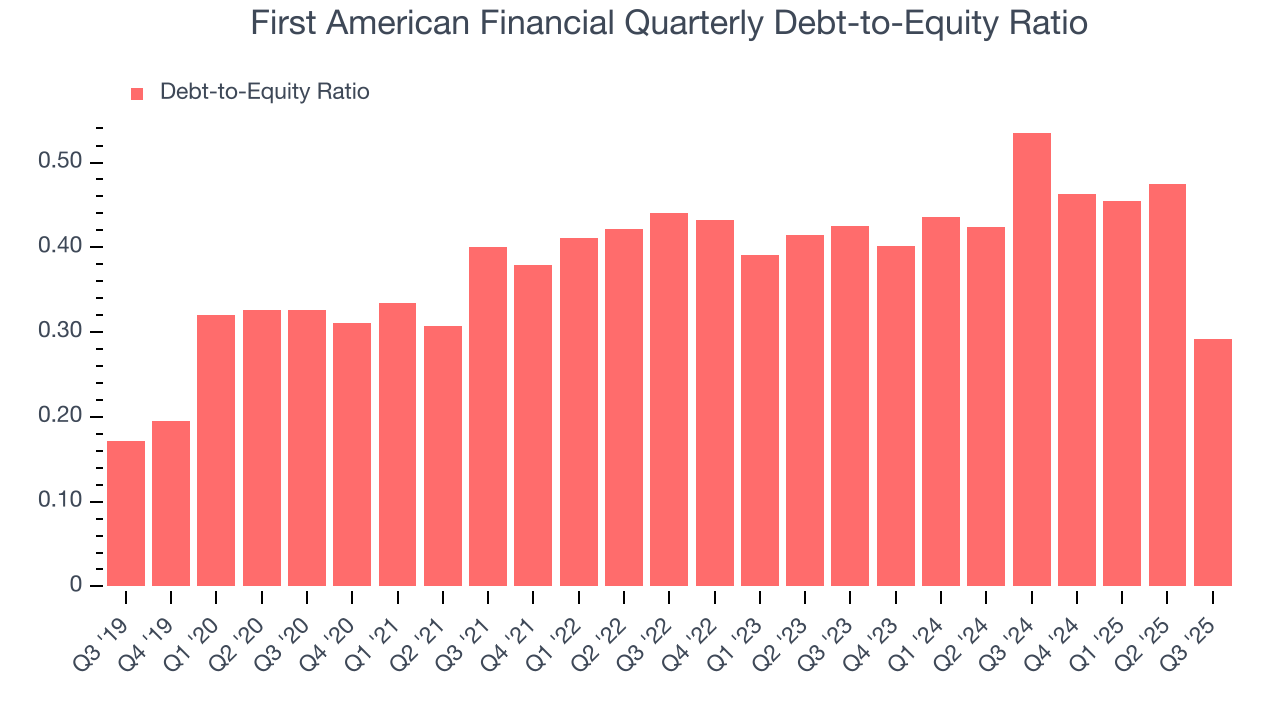 First American Financial Quarterly Debt-to-Equity Ratio

Debt-to-Equity Ratio

0.50
0.40
0.30
0.20
0.10
0

Q3 '19
Q4 '19
Q1 '20
Q2 '20
Q3 '20
Q4 '20
Q1 '21
Q2 '21
Q3 '21
Q4 '21
Q1 '22
Q2 '22
Q3 '22
Q4 '22
Q1 '23
Q2 '23
Q3 '23
Q4 '23
Q1 '24
Q2 '24
Q3 '24
Q4 '24
Q1 '25
Q2 '25
Q3 '25